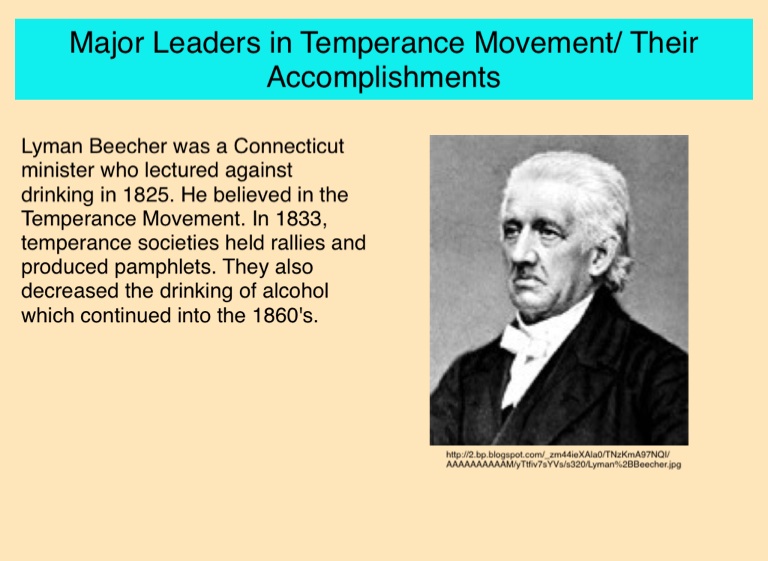 Major Leaders in Temperance Movement/ Their Accomplishments

Lyman Beecher was a Connecticut minister who lectured against drinking in 1825. He believed in the Temperance Movement. In 1833, temperance societies held rallies and produced pamphlets. They also decreased the drinking of alcohol which continued into the 1860's.

http://2.bp.blogspot.com/_zm44ieXAla0/TNzKmA97NQI/AAAAAAAAAAM/yTtfiv7sYVs/s320/Lyman%2BBeecher.jpg